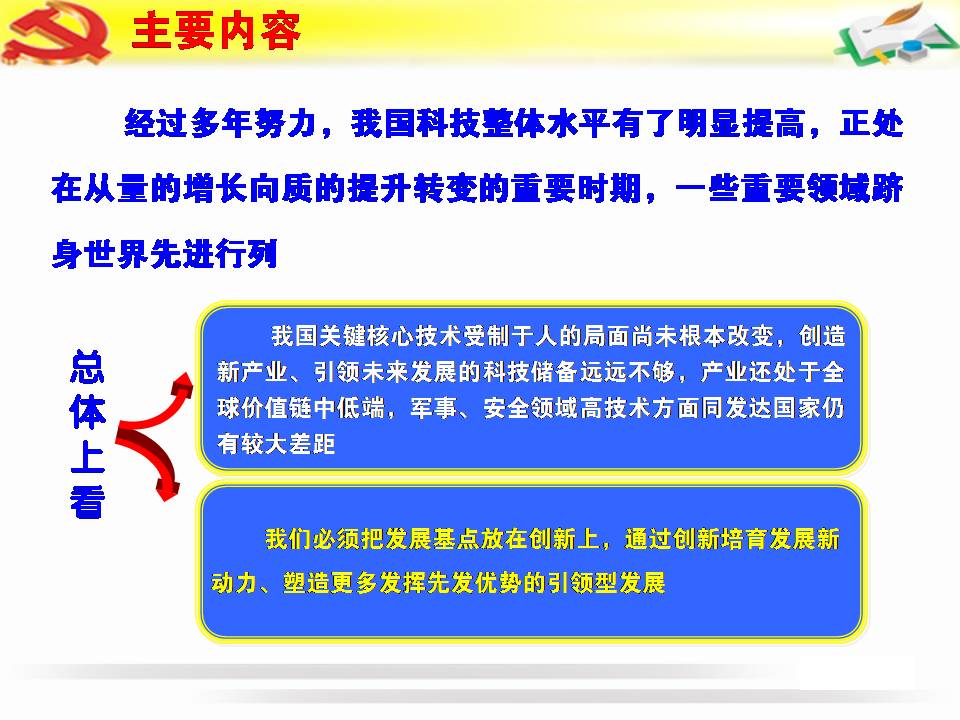 主要内容

经过多年努力，我国科技整体水平有了明显提高，正处在从量的增长向质的提升转变的重要时期，一些重要领域跻身世界先进行列

总体上看

我国关键核心技术受制于人的局面尚未根本改变，创造新产业、引领未来发展的科技储备远远不够，产业还处于全球价值链中低端，军事、安全领域高技术方面同发达国家仍有较大差距

我们必须把发展基点放在创新上，通过创新培育发展新动力、塑造更多发挥先发优势的引领型发展